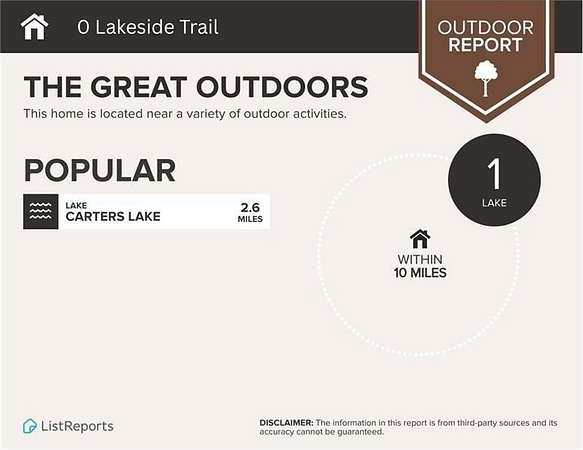 0 Lakeside Trail

OUTDOOR REPORT

THE GREAT OUTDOORS

This home is located near a variety of outdoor activities.

POPULAR

LAKE
CARTERS LAKE
2.6 MILES

1
LAKE

WITHIN
10 MILES

ListReports

DISCLAIMER: The information in this report is from third-party sources and its accuracy cannot be guaranteed.